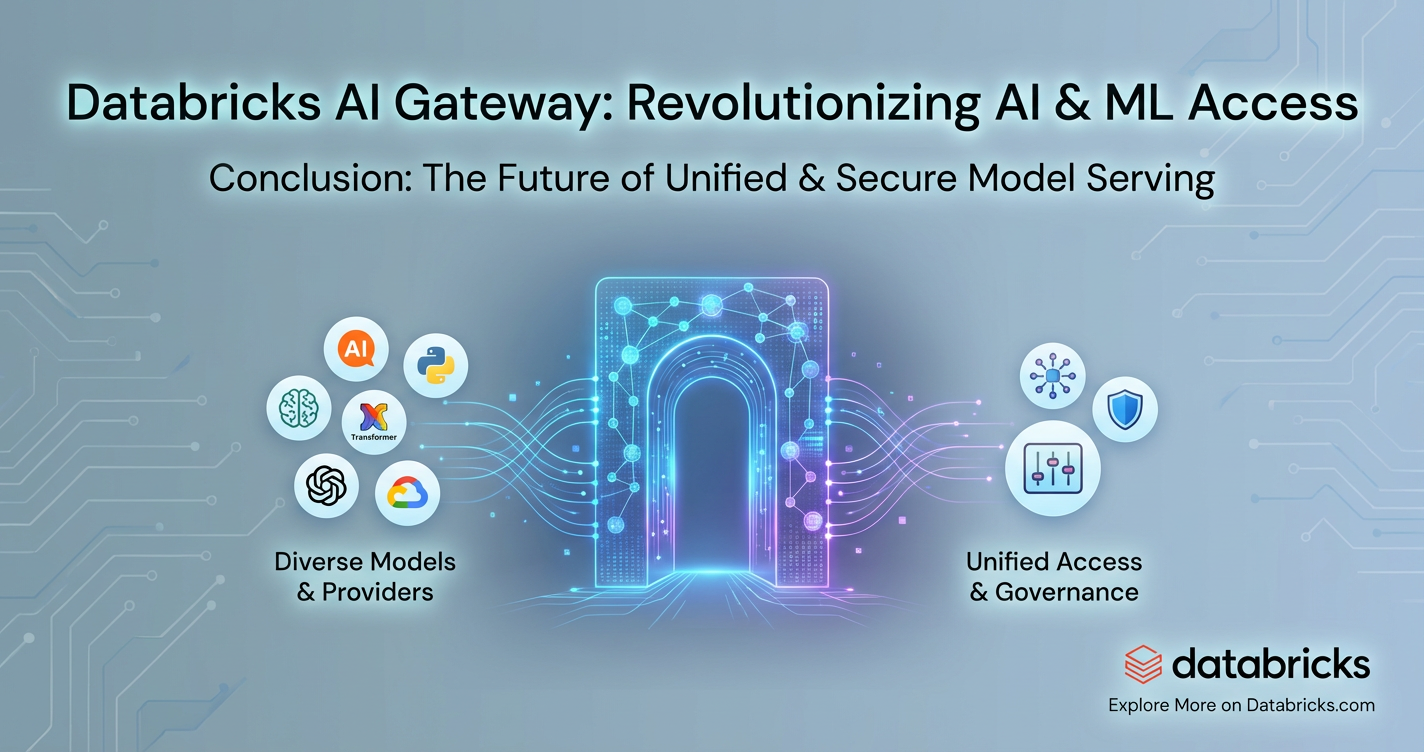 Databricks AI Gateway: Revolutionizing AI & ML Access

Conclusion: The Future of Unified & Secure Model Serving

AI

Transformer

Diverse Models & Providers

Unified Access & Governance

databricks

Explore More on Databricks.com